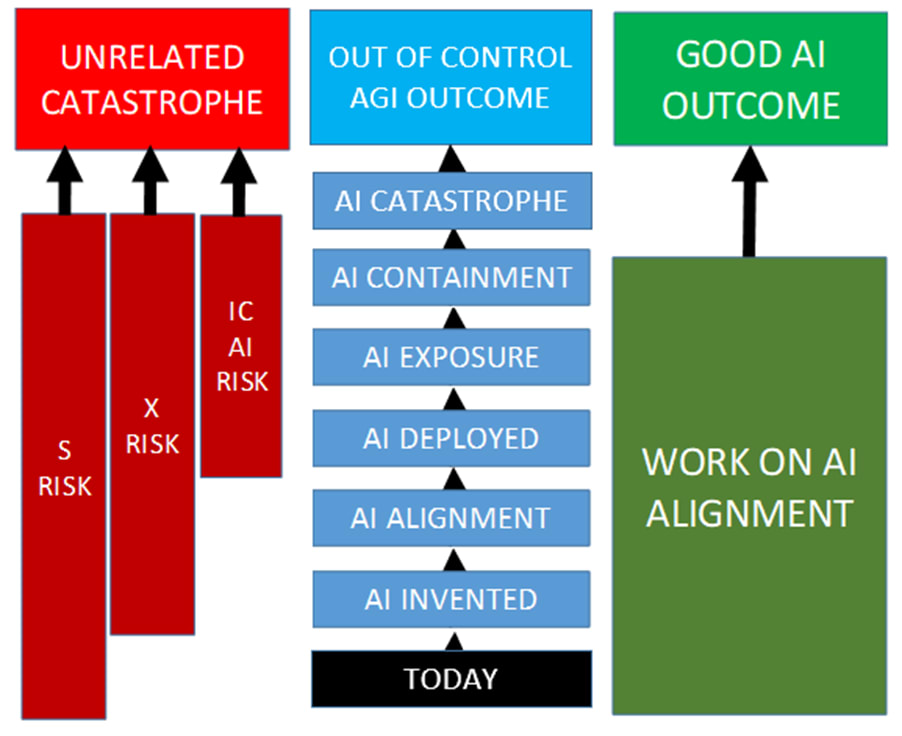 UNRELATED CATASTROPHE

S RISK

X RISK

IC AI RISK

OUT OF CONTROL AGI OUTCOME

AI CATASTROPHE

AI CONTAINMENT

AI EXPOSURE

AI DEPLOYED

AI ALIGNMENT

AI INVENTED

TODAY

GOOD AI OUTCOME

WORK ON AI ALIGNMENT